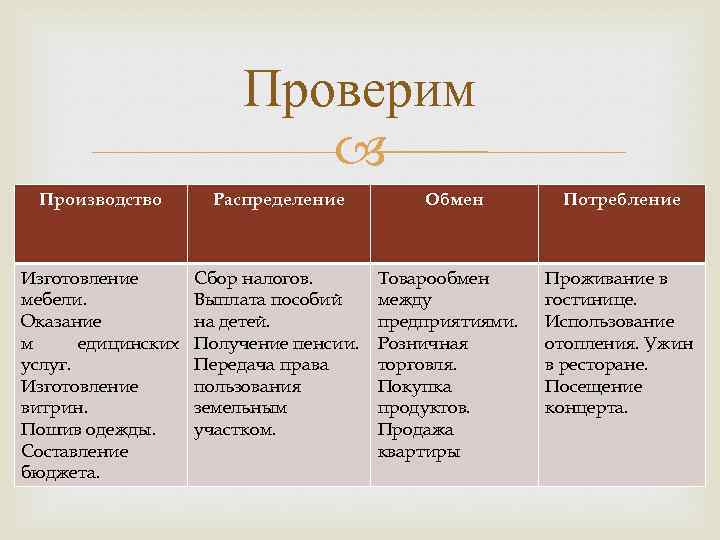 Проверим

| Производство | Распределение | Обмен | Потребление |
|---|---|---|---|
| Изготовление мебели. Оказание м едицинских услуг. Изготовление витрин. Пошив одежды. Составление бюджета. | Сбор налогов. Выплата пособий на детей. Получение пенсии. Передача права пользования земельным участком. | Товарообмен между предприятиями. Розничная торговля. Покупка продуктов. Продажа квартиры | Проживание в гостинице. Использование отопления. Ужин в ресторане. Посещение концерта. |